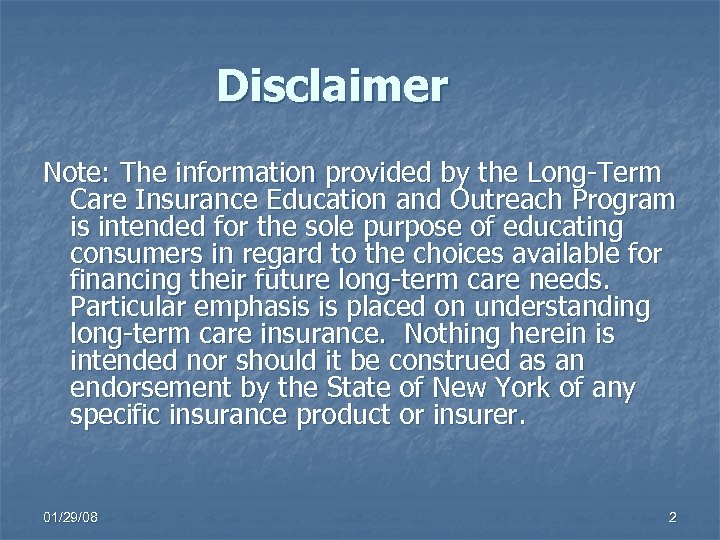 Disclaimer

Note: The information provided by the Long-Term Care Insurance Education and Outreach Program is intended for the sole purpose of educating consumers in regard to the choices available for financing their future long-term care needs. Particular emphasis is placed on understanding long-term care insurance. Nothing herein is intended nor should it be construed as an endorsement by the State of New York of any specific insurance product or insurer.

01/29/08

2